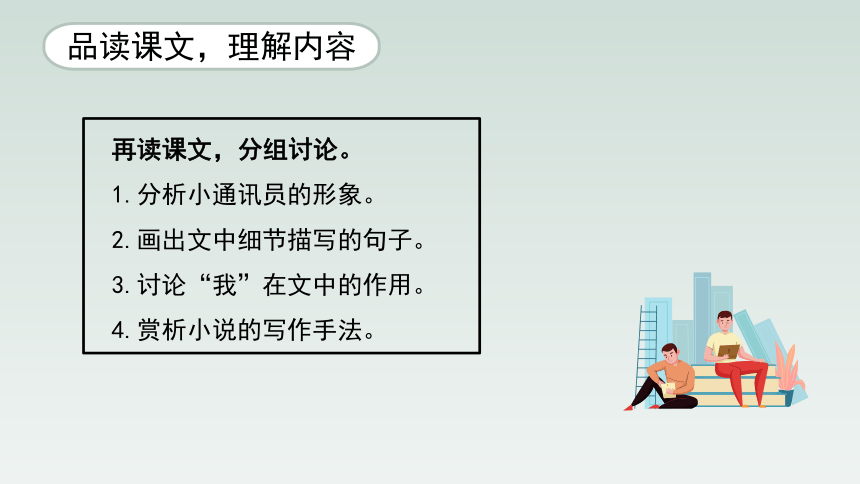 品读课文，理解内容

再读课文，分组讨论。

1. 分析小通讯员的形象。

2. 画出文中细节描写的句子。

3. 讨论“我”在文中的作用。

4. 赏析小说的写作手法。